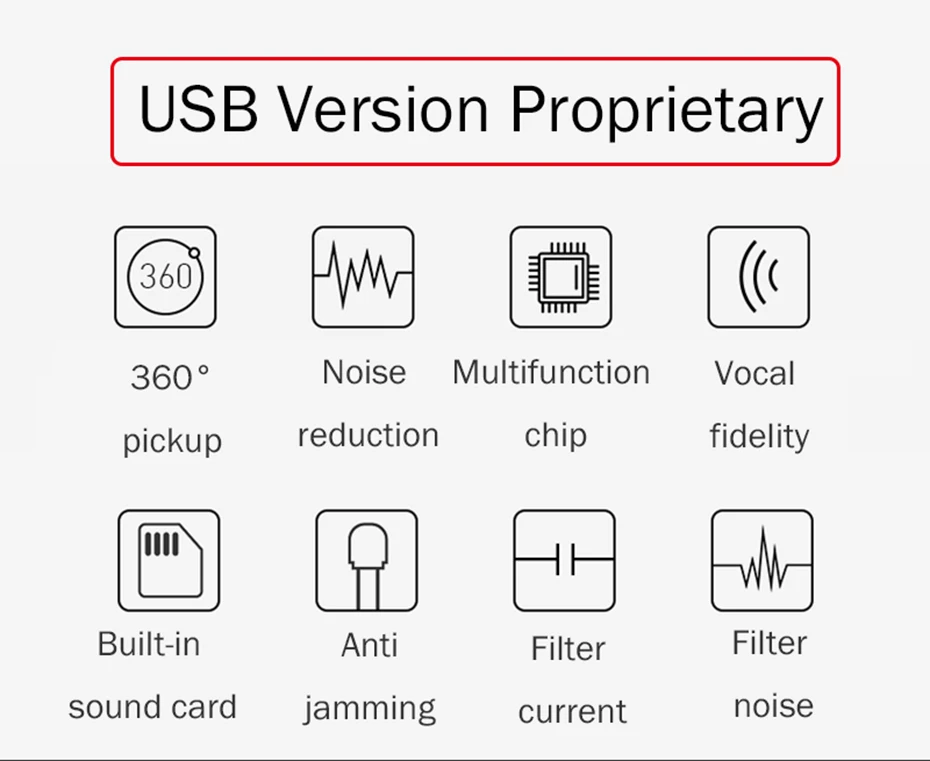 USB Version Proprietary

360

360° pickup

Noise reduction

Multifunction chip

Vocal fidelity

Built-in sound card

Anti jamming

Filter current

Filter noise